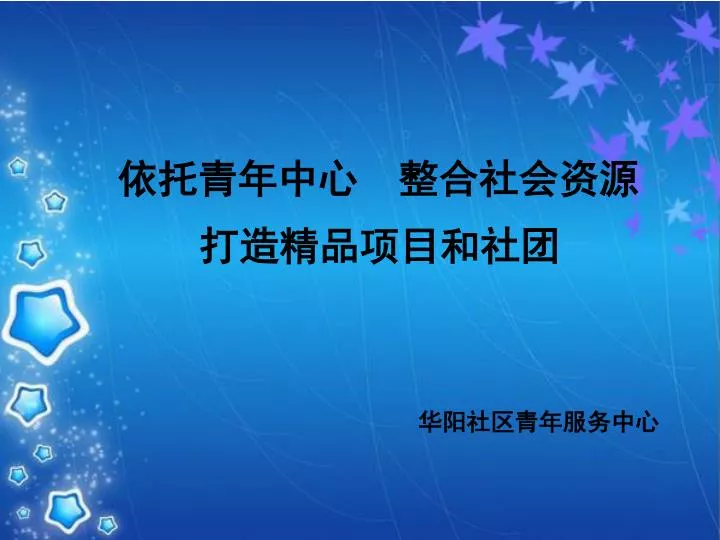 依托青年中心　整合社会资源
打造精品项目和社团

华阳社区青年服务中心